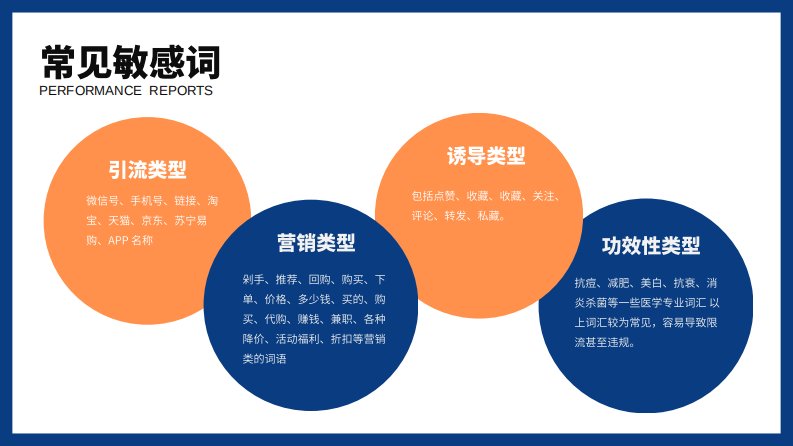 常见敏感词
PERFORMANCE REPORTS

引流类型

微信号、手机号、链接、淘宝、天猫、京东、苏宁易购、APP 名称

营销类型

剁手、推荐、回购、购买、下单、价格、多少钱、买的、购买、代购、赚钱、兼职、各种降价、活动福利、折扣等营销类的词语

诱导类型

包括点赞、收藏、收藏、关注、评论、转发、私藏。

功效性类型

抗痘、减肥、美白、抗衰、消炎杀菌等一些医学专业词汇 以上词汇较为常见，容易导致限流甚至违规。